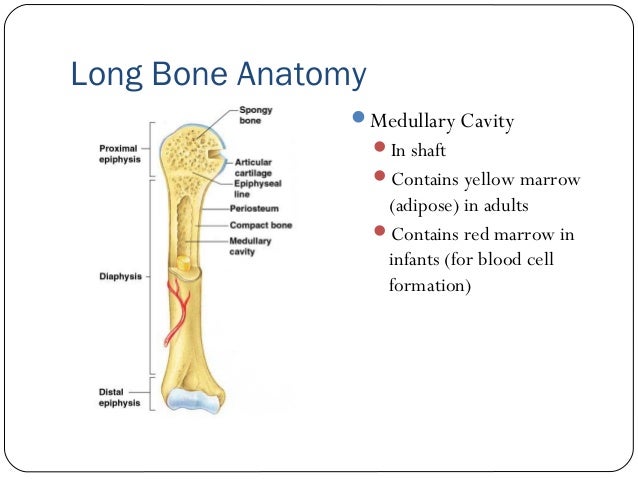 Long Bone Anatomy

Spongy bone

Proximal epiphysis

Articular cartilage

Epiphyseal line

Periosteum

Compact bone

Medullary cavity

Diaphysis

Distal epiphysis

Medullary Cavity

In shaft

Contains yellow marrow (adipose) in adults

Contains red marrow in infants (for blood cell formation)